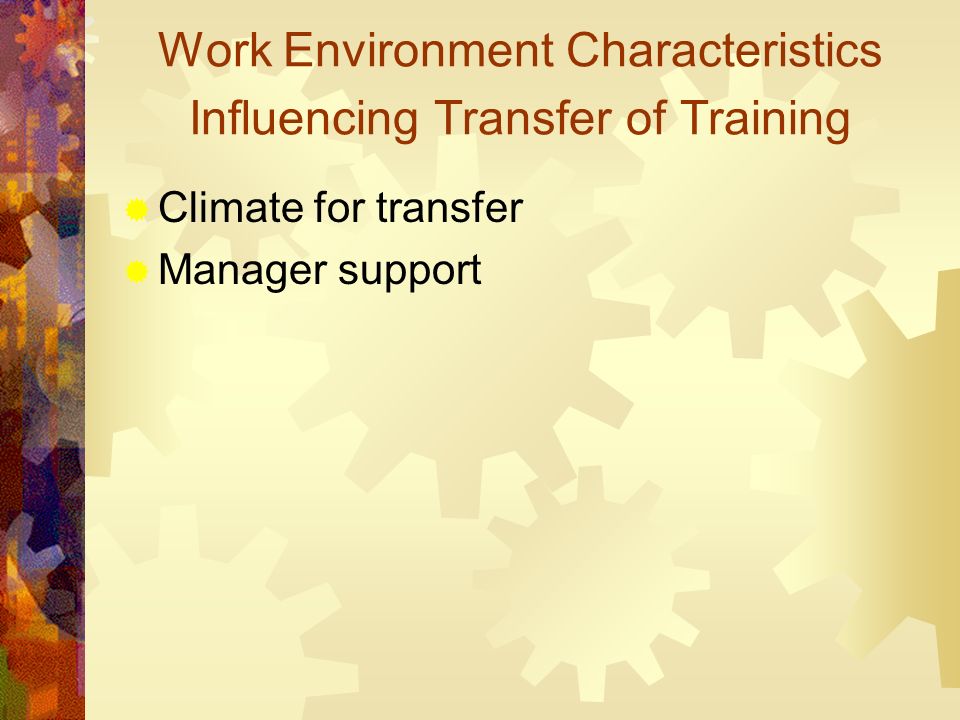 Work Environment Characteristics Influencing Transfer of Training

Climate for transfer
Manager support